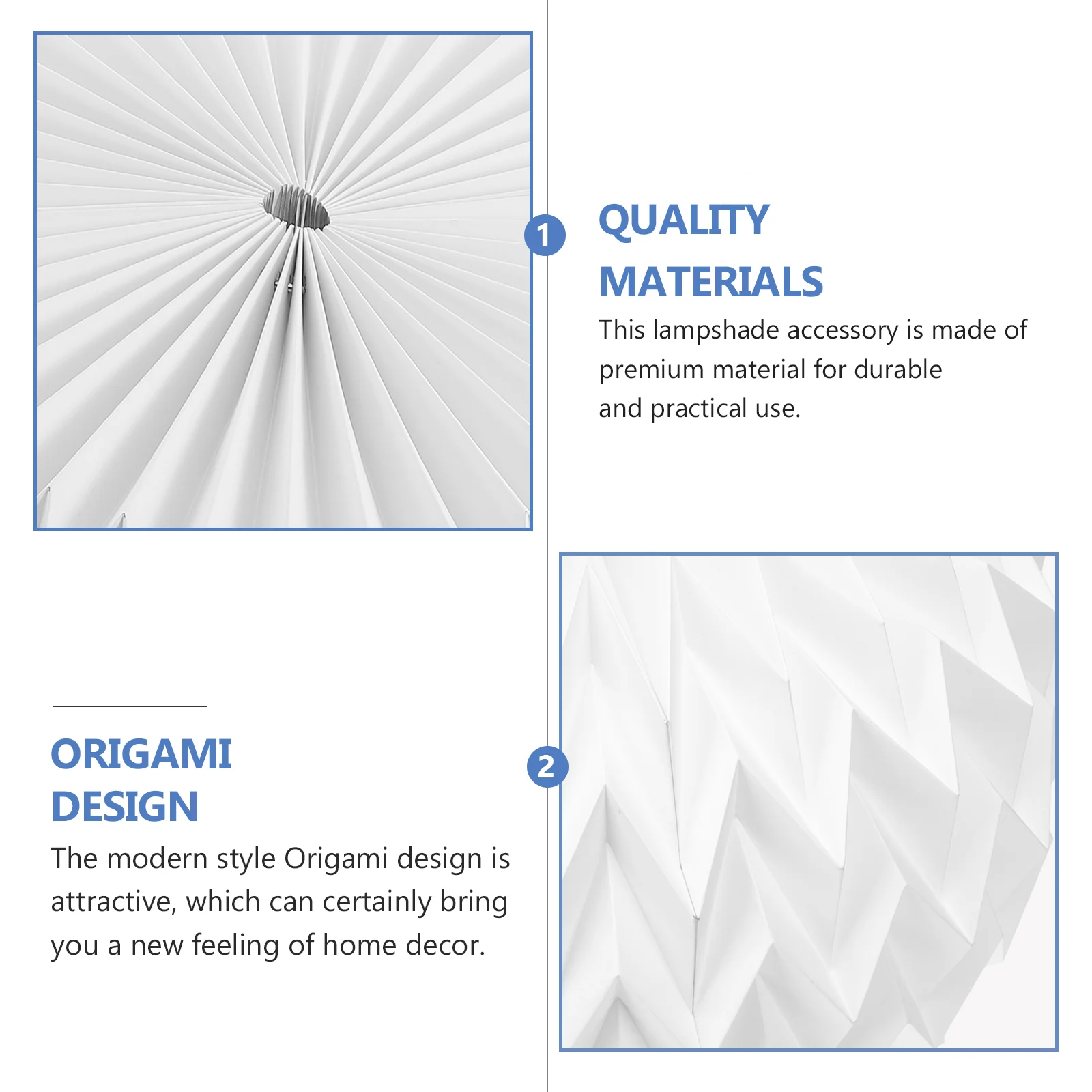 1

QUALITY MATERIALS

This lampshade accessory is made of premium material for durable and practical use.

ORIGAMI DESIGN

The modern style Origami design is attractive, which can certainly bring you a new feeling of home decor.

2